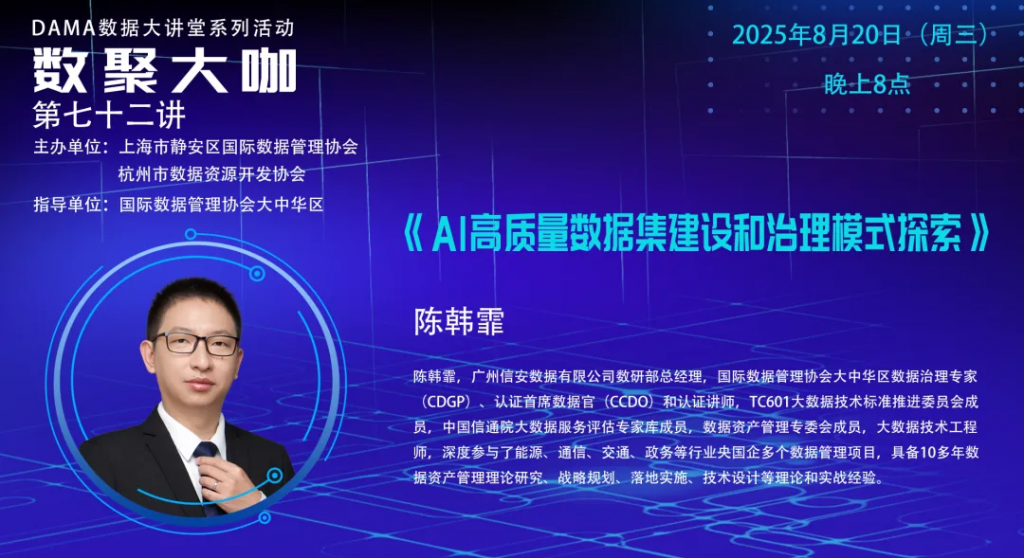 DAMA数据大讲堂系列活动
数聚大咖
第七十二讲
主办单位：上海市静安区国际数据管理协会
杭州市数据资源开发协会
指导单位：国际数据管理协会大中华区

2025年8月20日（周三）
晚上8点

《AI高质量数据集建设和治理模式探索》

陈韩霏

陈韩霏，广州信安数据有限公司数研部总经理，国际数据管理协会大中华区数据治理专家（CDGP）、认证首席数据官（CCDO）和认证讲师，TC601大数据技术标准推进委员会成员，中国信通院大数据服务评估专家库成员，数据资产管理专委会成员，大数据技术工程师，深度参与了能源、通信、交通、政务等行业央国企多个数据管理项目，具备10多年数据资产管理理论研究、战略规划、落地实施、技术设计等理论和实战经验。